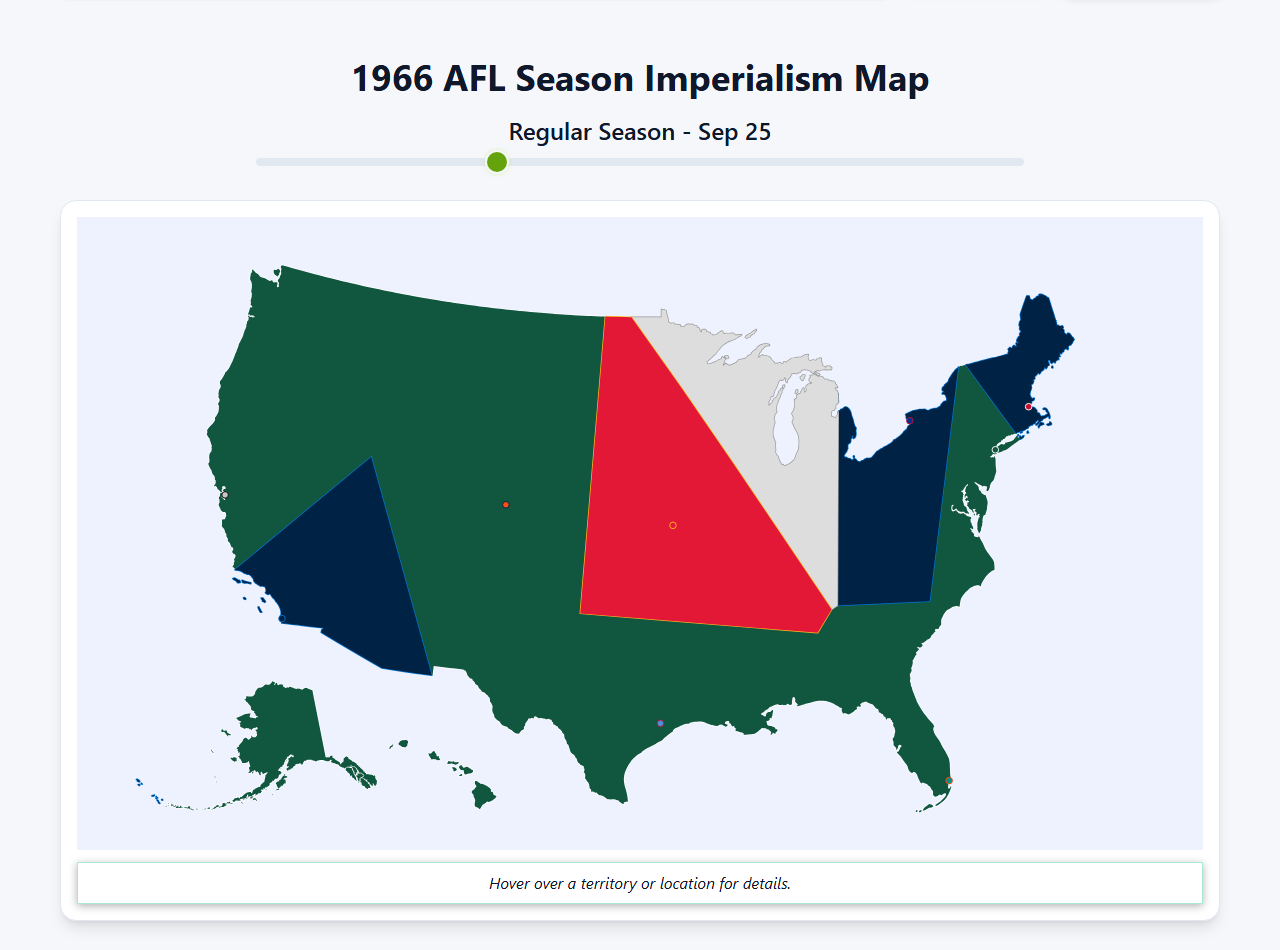 1966 AFL Season Imperialism Map

Regular Season - Sep 25

Hover over a territory or location for details.